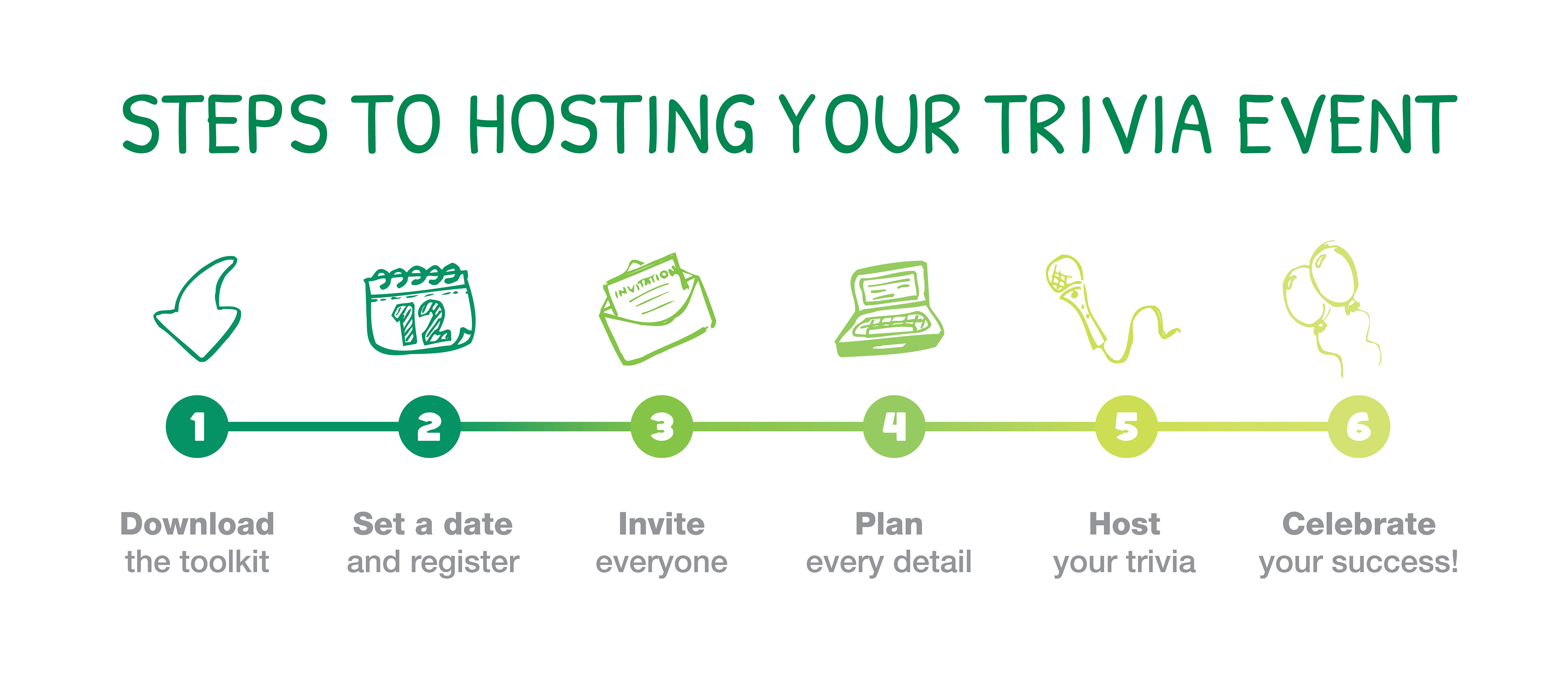 STEPS TO HOSTING YOUR TRIVIA EVENT

12

INVITATION

1

Download the toolkit

2

Set a date and register

3

Invite everyone

4

Plan every detail

5

Host your trivia

6

Celebrate your success!